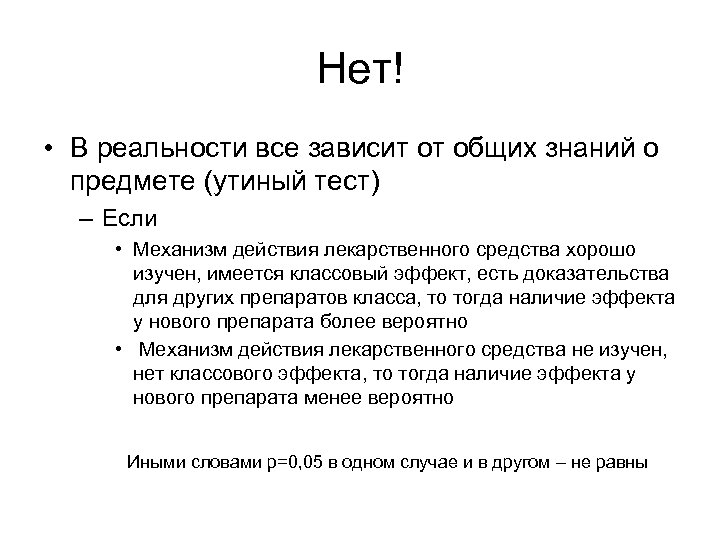 Нет!

• В реальности все зависит от общих знаний о предмете (утиный тест)

– Если

• Механизм действия лекарственного средства хорошо изучен, имеется классовый эффект, есть доказательства для других препаратов класса, то тогда наличие эффекта у нового препарата более вероятно

• Механизм действия лекарственного средства не изучен, нет классового эффекта, то тогда наличие эффекта у нового препарата менее вероятно

Иными словами p=0,05 в одном случае и в другом – не равны